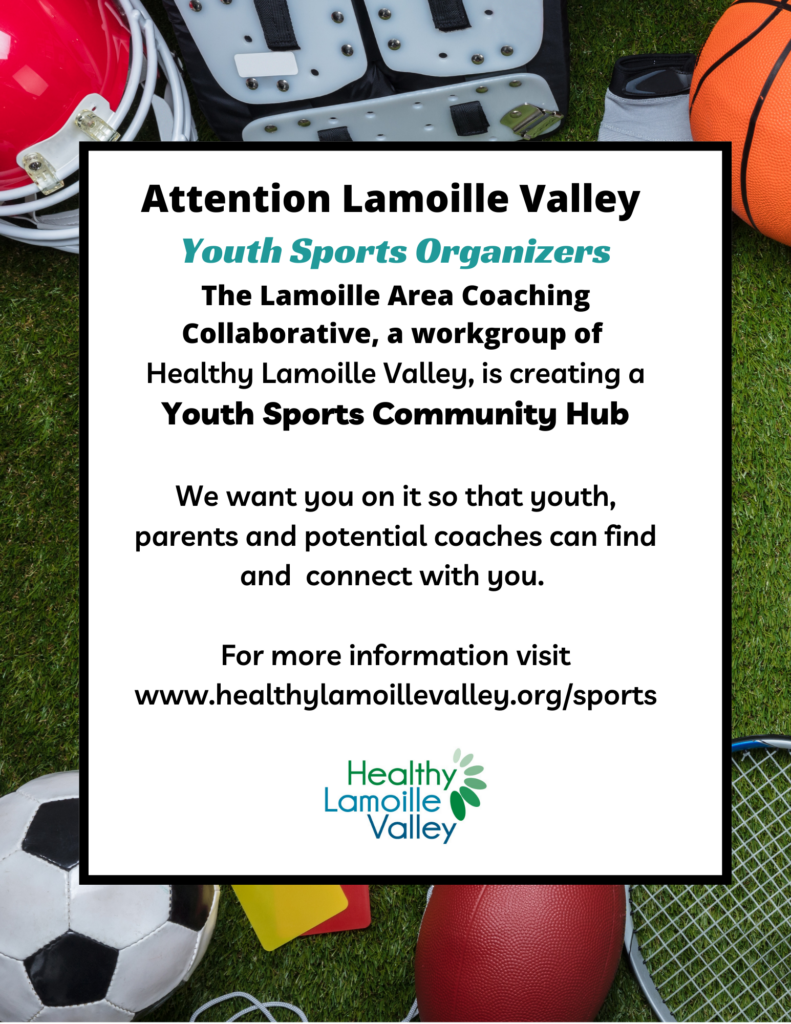 Attention Lamoille Valley

Youth Sports Organizers

The Lamoille Area Coaching Collaborative, a workgroup of Healthy Lamoille Valley, is creating a Youth Sports Community Hub

We want you on it so that youth, parents and potential coaches can find and connect with you.

For more information visit www.healthylamoillevalley.org/sports

Healthy Lamoille Valley